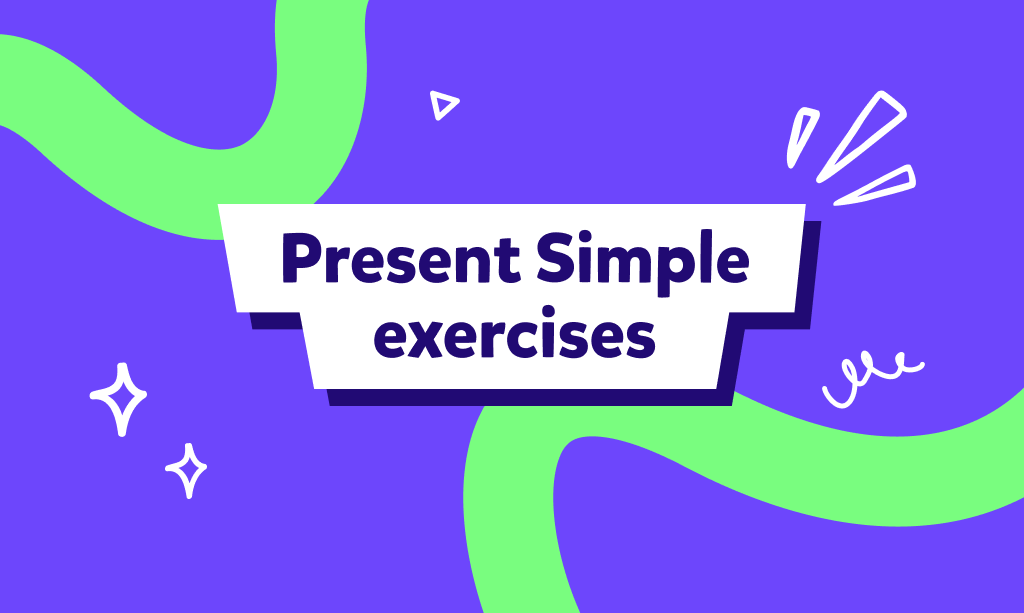 Present Simple exercises